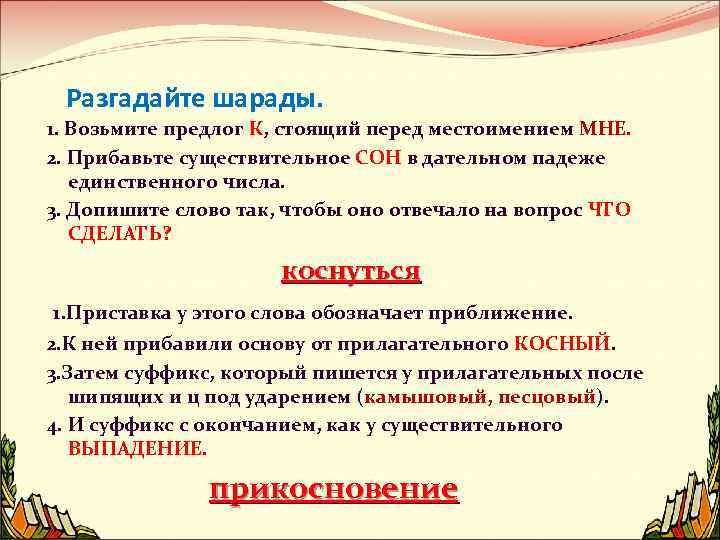 Разгадайте шарады.

1. Возьмите предлог К, стоящий перед местоимением МНЕ.

2. Прибавьте существительное СОН в дательном падеже единственного числа.

3. Допишите слово так, чтобы оно отвечало на вопрос ЧТО СДЕЛАТЬ?

коснуться

1.Приставка у этого слова обозначает приближение.

2.К ней прибавили основу от прилагательного КОСНЫЙ.

3.Затем суффикс, который пишется у прилагательных после шипящих и ц под ударением (камышовый, песцовый).

4. И суффикс с окончанием, как у существительного ВЫПАДЕНИЕ.

прикосновение